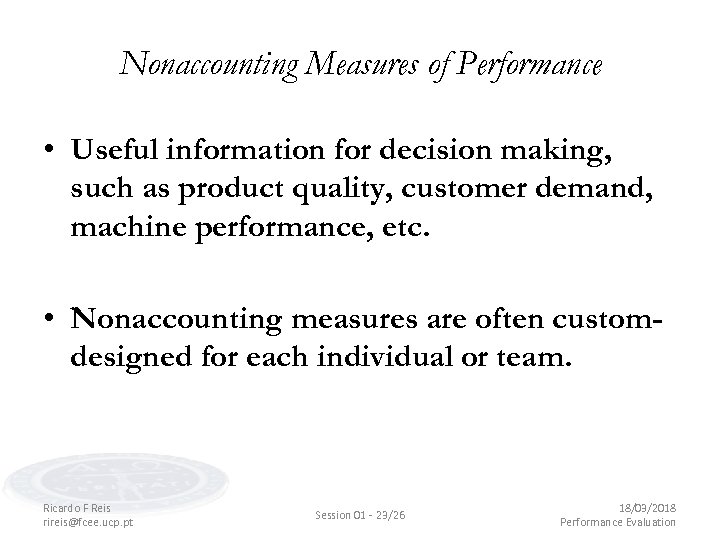 Nonaccounting Measures of Performance

• Useful information for decision making, such as product quality, customer demand, machine performance, etc.

• Nonaccounting measures are often custom-designed for each individual or team.

Ricardo F Reis
rireis@fcee.ucp.pt

Session 01 - 23/26

18/03/2018
Performance Evaluation